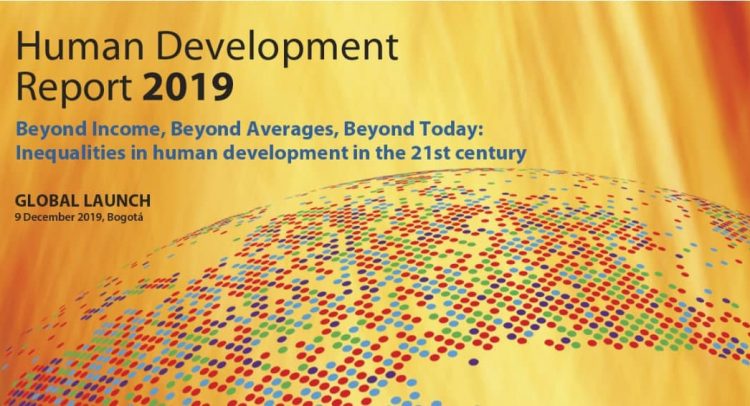 Human Development Report 2019

Beyond Income, Beyond Averages, Beyond Today: Inequalities in human development in the 21st century

GLOBAL LAUNCH
9 December 2019, Bogotá